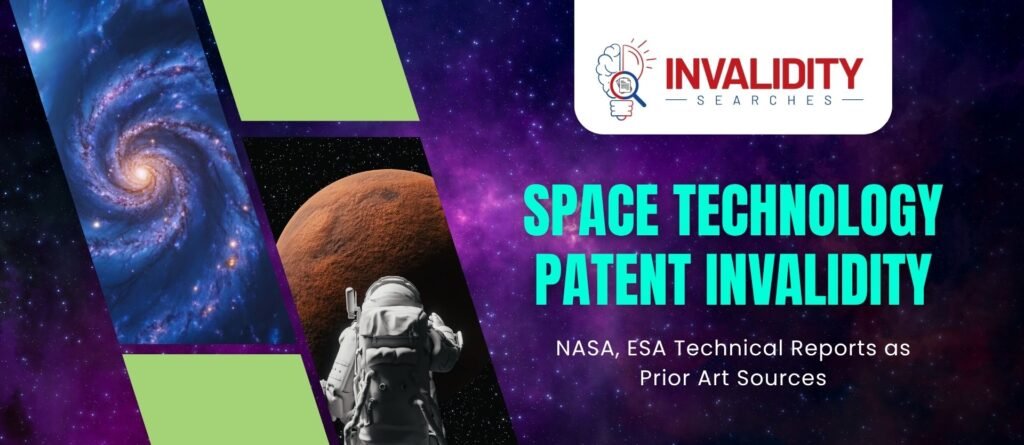 INVALIDITY
SEARCHES

SPACE TECHNOLOGY PATENT INVALIDITY

NASA, ESA Technical Reports as Prior Art Sources